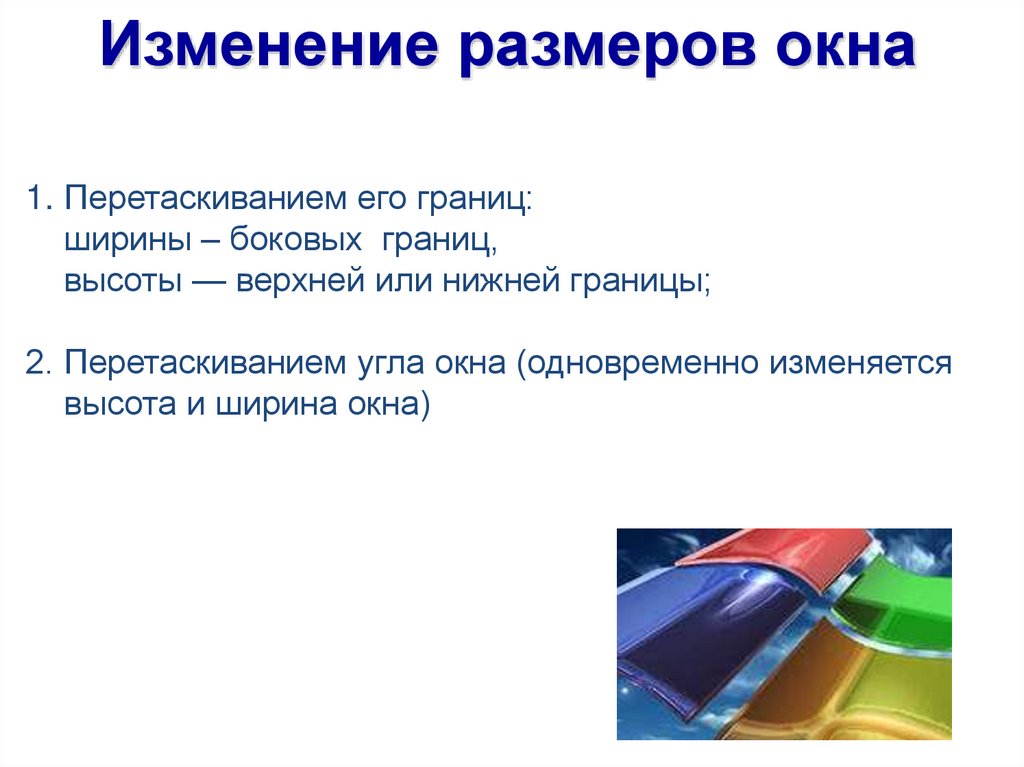 Изменение размеров окна

1. Перетаскиванием его границ:
ширины – боковых границ,
высоты — верхней или нижней границы;

2. Перетаскиванием угла окна (одновременно изменяется высота и ширина окна)